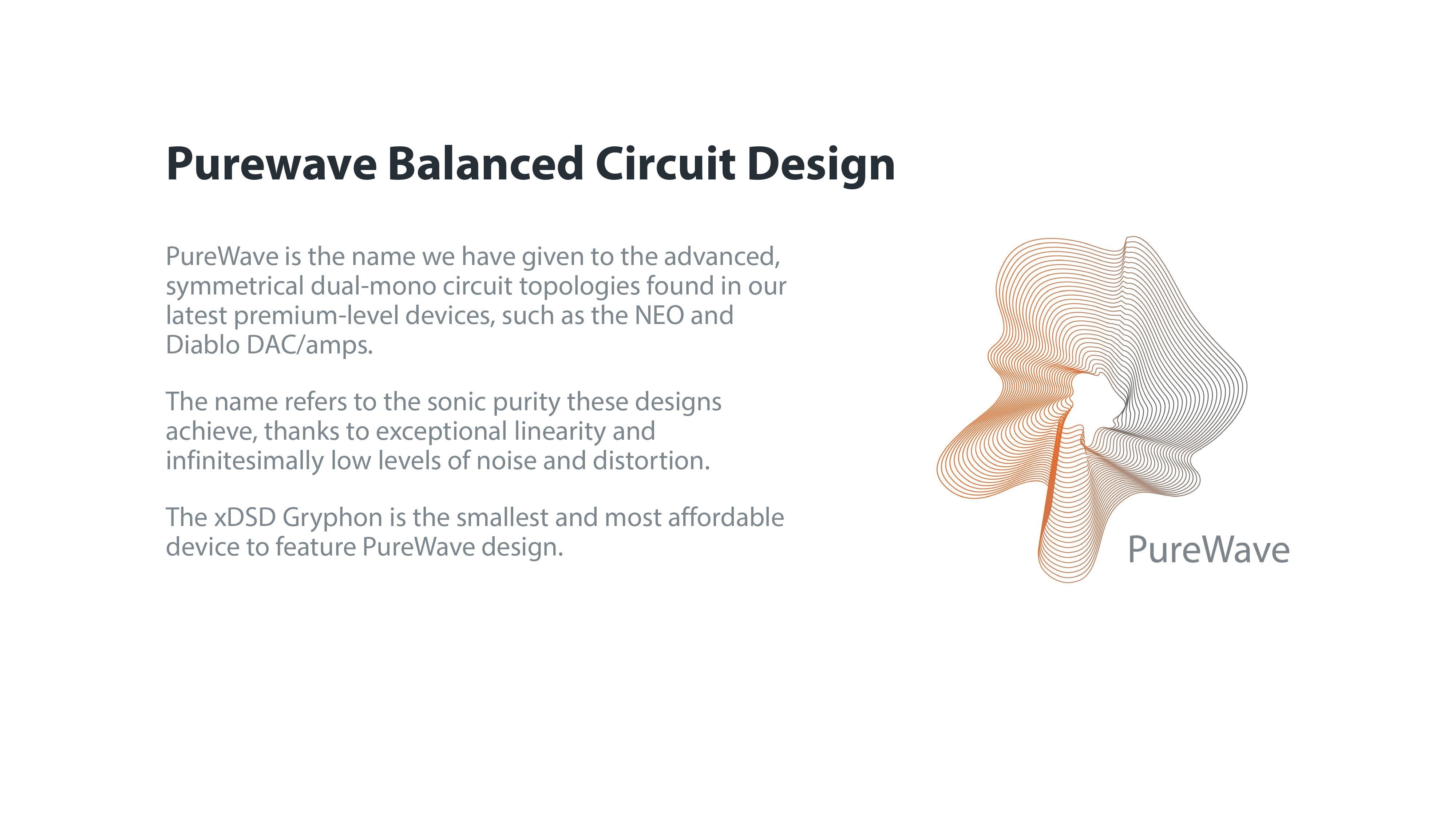 Purewave Balanced Circuit Design

PureWave is the name we have given to the advanced, symmetrical dual-mono circuit topologies found in our latest premium-level devices, such as the NEO and Diablo DAC/amps.

The name refers to the sonic purity these designs achieve, thanks to exceptional linearity and infinitesimally low levels of noise and distortion.

The xDSD Gryphon is the smallest and most affordable device to feature PureWave design.

PureWave